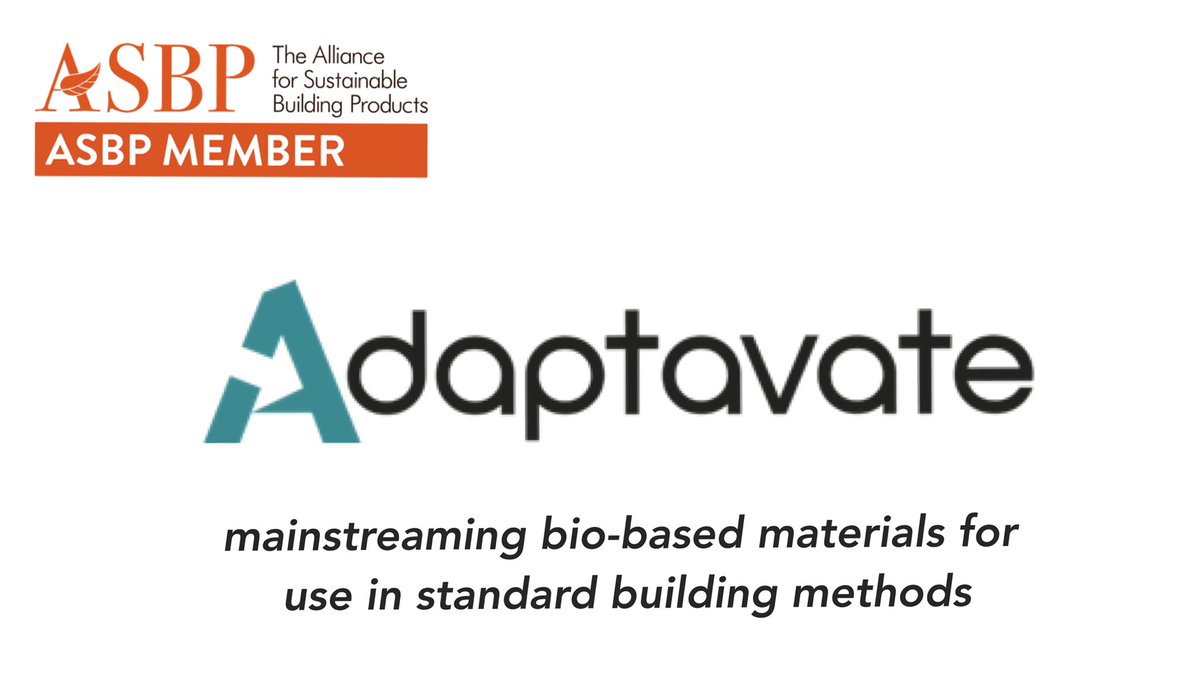 ASBP The Alliance for Sustainable Building Products

ASBP MEMBER

Adaptavate

mainstreaming bio-based materials for use in standard building methods